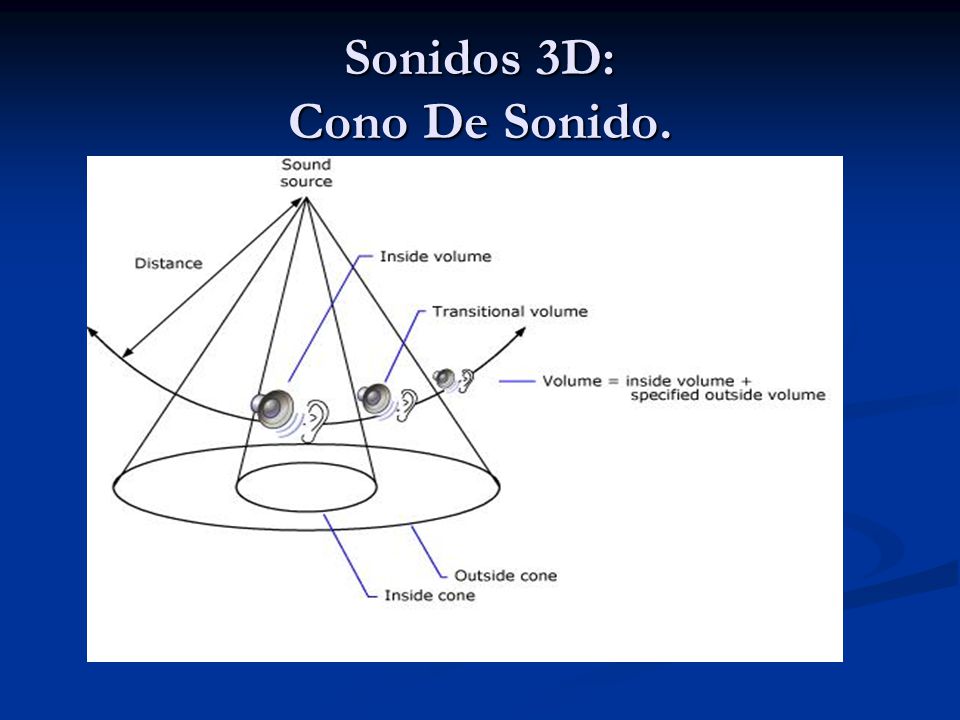 Sonidos 3D:
Cono De Sonido.

Sound source

Distance

Inside volume

Transitional volume

Volume = inside volume + specified outside volume

Outside cone

Inside cone